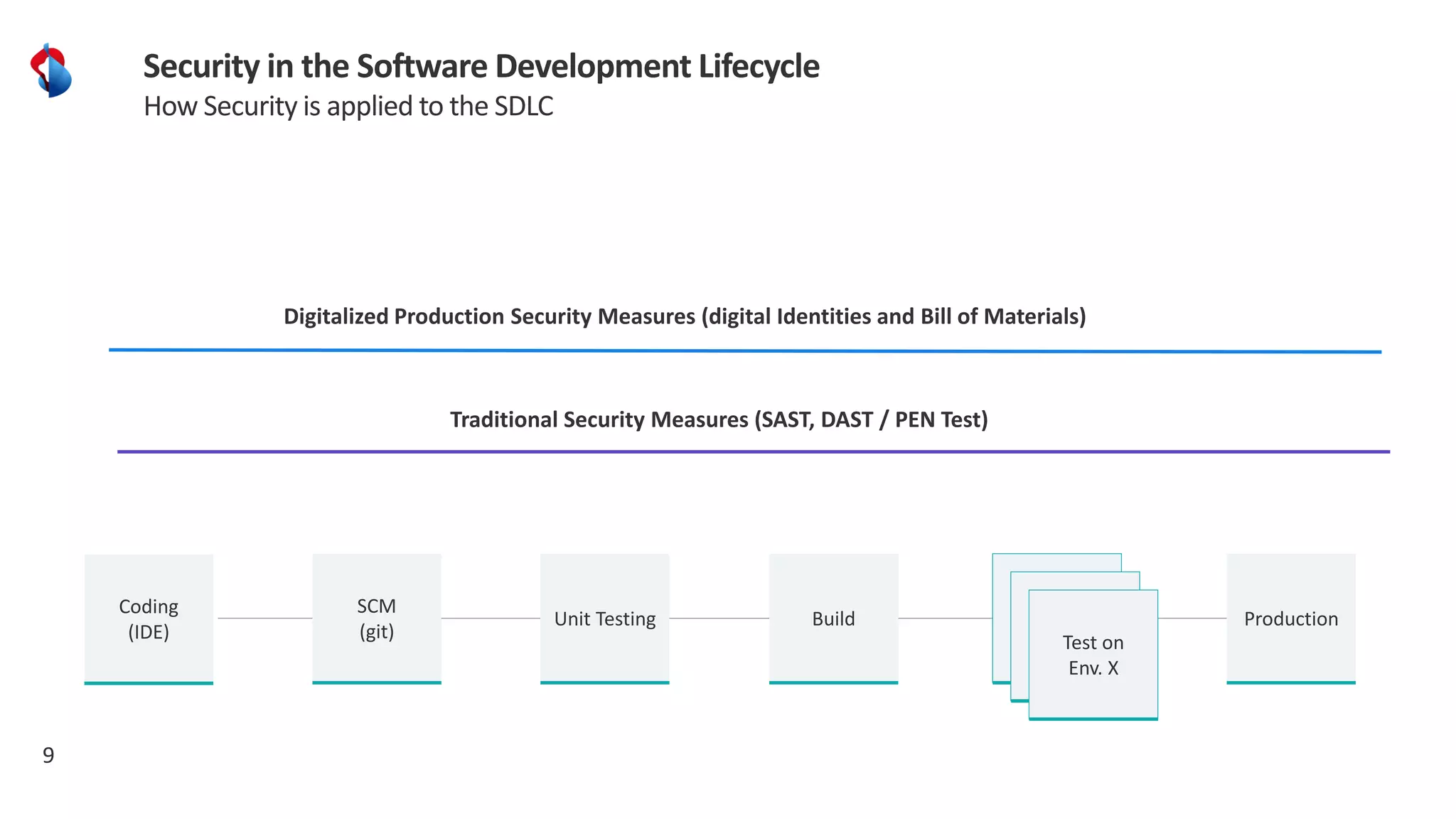 Security in the Software Development Lifecycle
How Security is applied to the SDLC

Digitalized Production Security Measures (digital Identities and Bill of Materials)

Traditional Security Measures (SAST, DAST / PEN Test)

Coding (IDE)

SCM (git)

Unit Testing

Build

Test on Env. X

Production

9